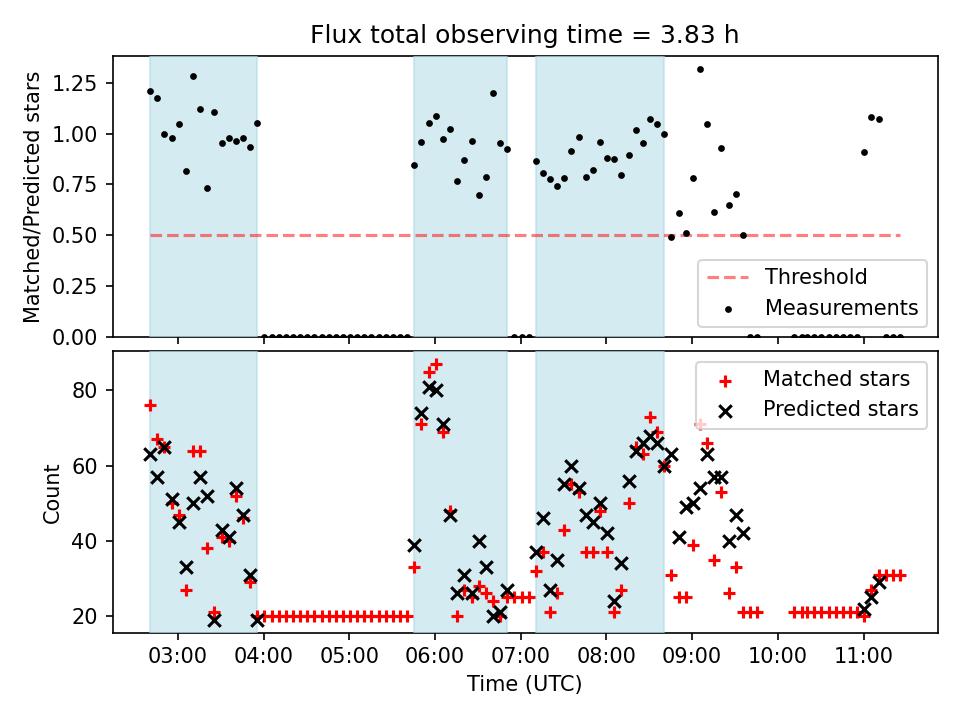 Flux total observing time = 3.83 h

Matched/Predicted stars

1.25
1.00
0.75
0.50
0.25
0.00

Threshold
Measurements

Count

80
60
40
20

Matched stars
Predicted stars

03:00
04:00
05:00
06:00
07:00
08:00
09:00
10:00
11:00

Time (UTC)